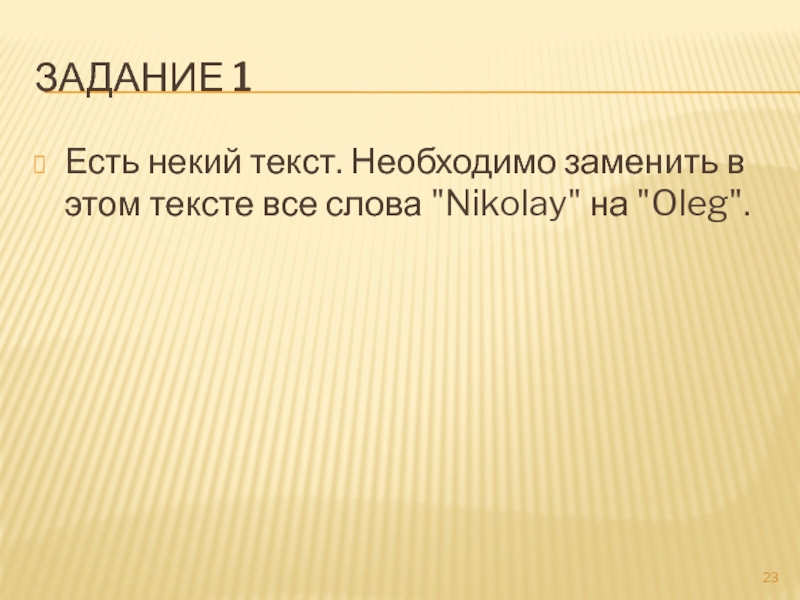 ЗАДАНИЕ 1

Есть некий текст. Необходимо заменить в этом тексте все слова "Nikolay" на "Oleg".

23